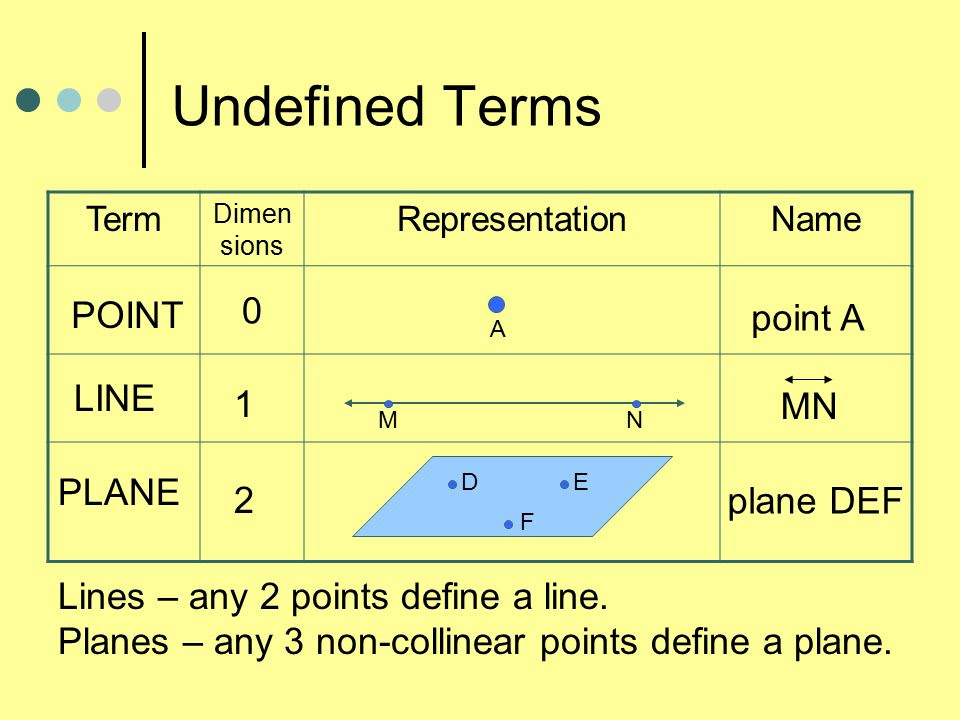 Undefined Terms

| Term | Dimensions | Representation | Name |
|---|---|---|---|
| POINT | 0 | A | point A |
| LINE | 1 | M N | $\overleftrightarrow{MN}$ |
| PLANE | 2 | D E F | plane DEF |

Lines – any 2 points define a line.
Planes – any 3 non-collinear points define a plane.